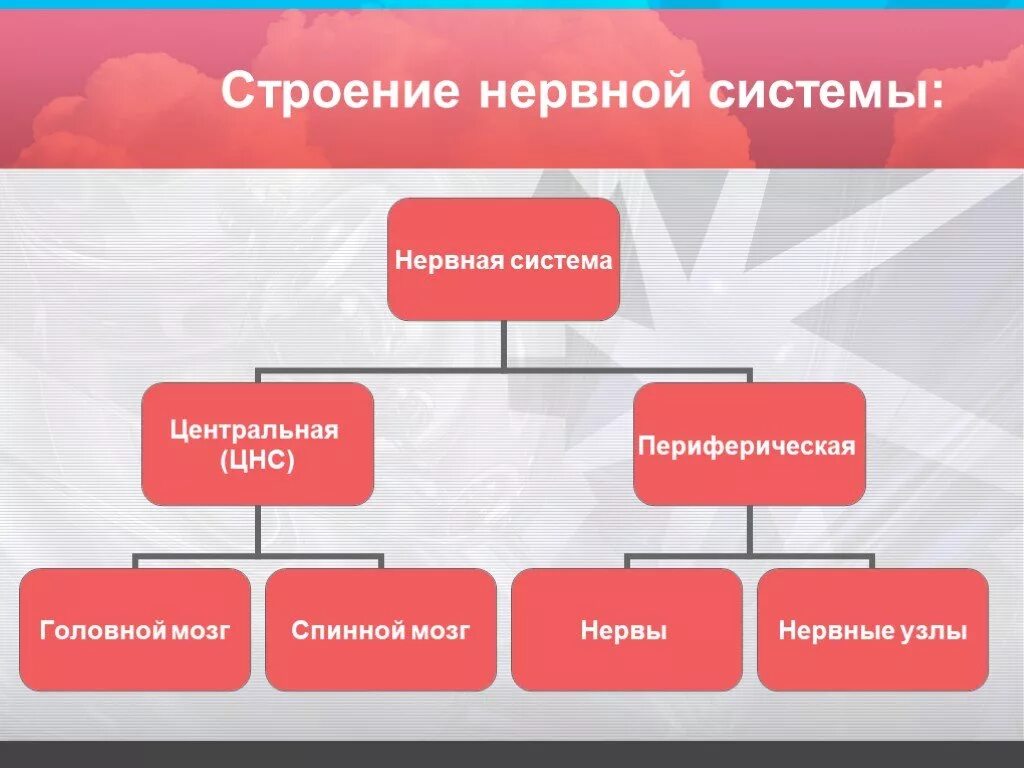 Строение нервной системы:

Нервная система

Центральная (ЦНС)

Периферическая

Головной мозг

Спинной мозг

Нервы

Нервные узлы